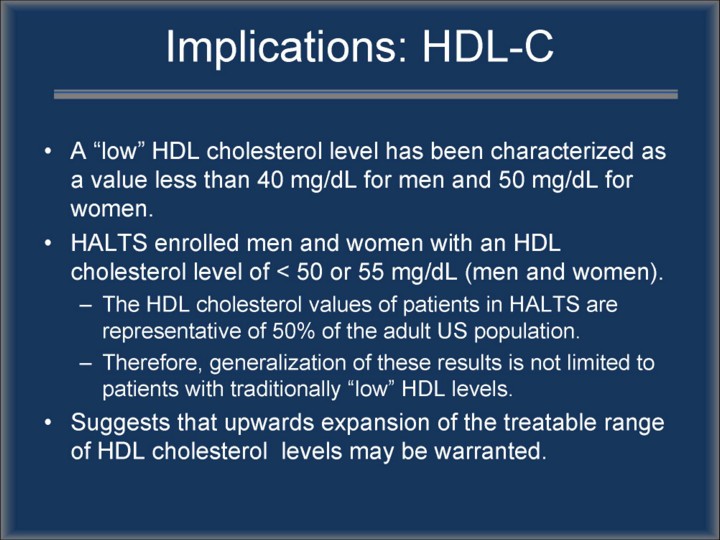 Implications: HDL-C

• A “low” HDL cholesterol level has been characterized as a value less than 40 mg/dL for men and 50 mg/dL for women.

• HALTS enrolled men and women with an HDL cholesterol level of < 50 or 55 mg/dL (men and women).

– The HDL cholesterol values of patients in HALTS are representative of 50% of the adult US population.

– Therefore, generalization of these results is not limited to patients with traditionally “low” HDL levels.

• Suggests that upwards expansion of the treatable range of HDL cholesterol levels may be warranted.